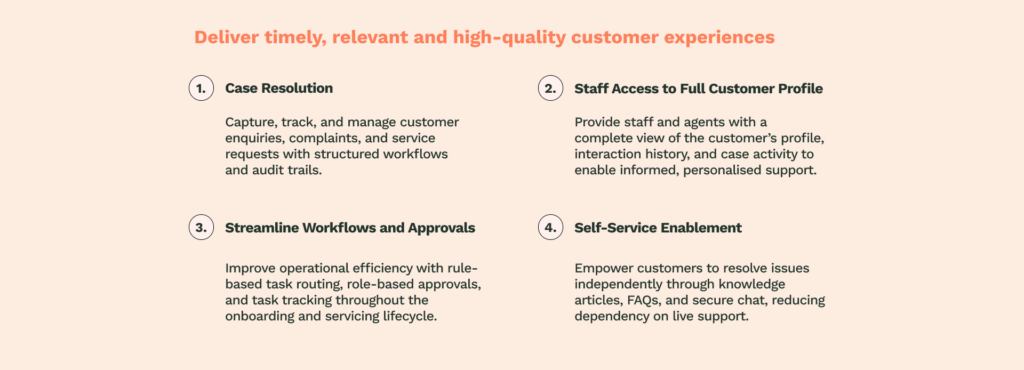 Deliver timely, relevant and high-quality customer experiences

1. Case Resolution

Capture, track, and manage customer enquiries, complaints, and service requests with structured workflows and audit trails.

2. Staff Access to Full Customer Profile

Provide staff and agents with a complete view of the customer's profile, interaction history, and case activity to enable informed, personalised support.

3. Streamline Workflows and Approvals

Improve operational efficiency with rule-based task routing, role-based approvals, and task tracking throughout the onboarding and servicing lifecycle.

4. Self-Service Enablement

Empower customers to resolve issues independently through knowledge articles, FAQs, and secure chat, reducing dependency on live support.